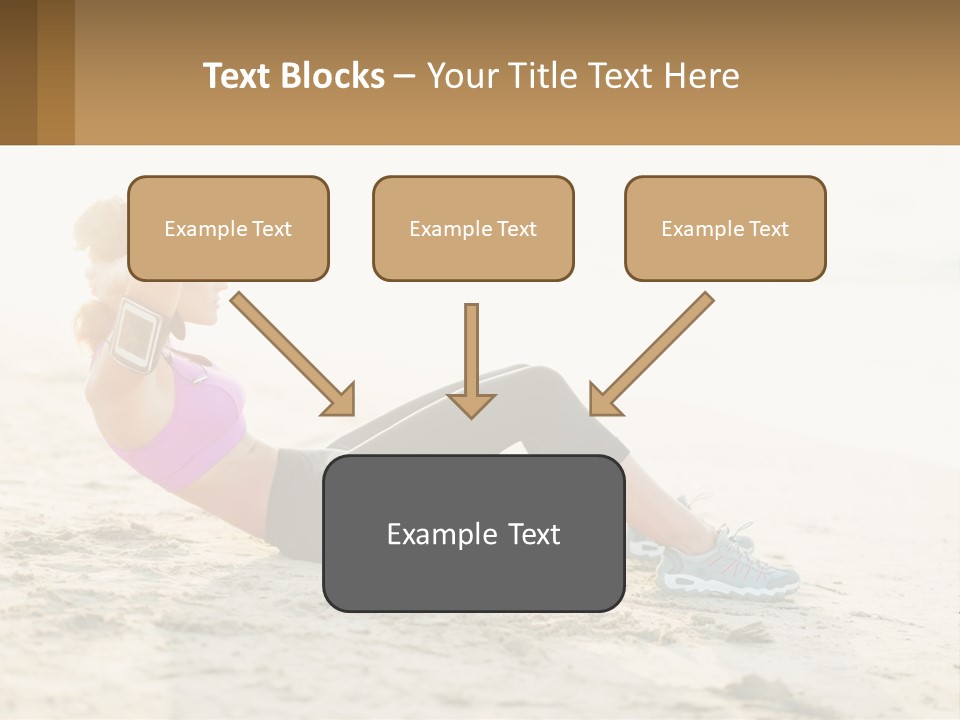 Text Blocks – Your Title Text Here

Example Text

Example Text

Example Text

Example Text